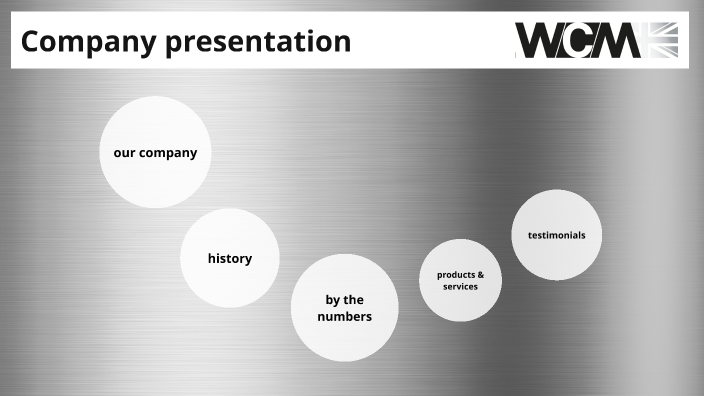 Company presentation

WCM

our company

history

by the numbers

products & services

testimonials